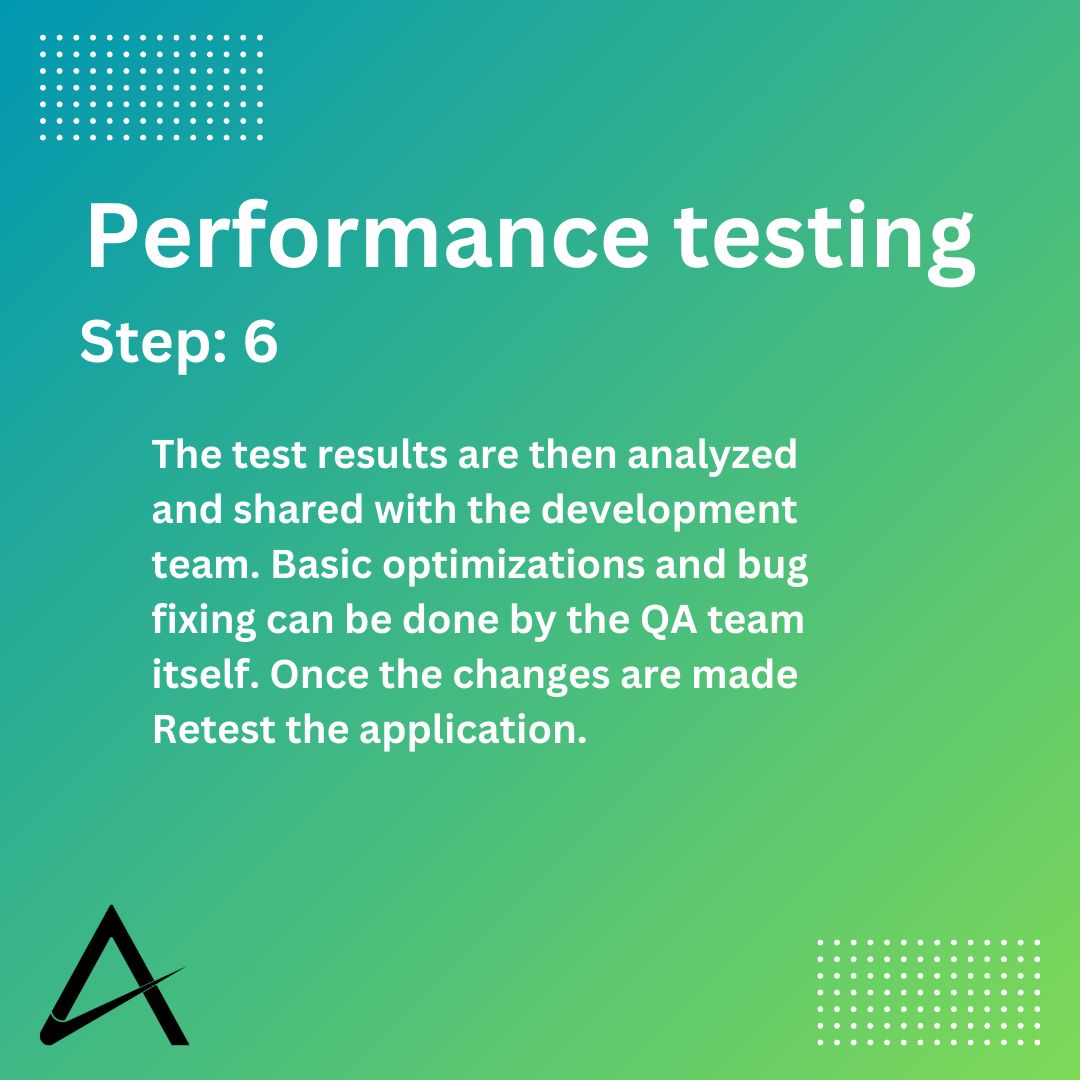 Performance testing

Step: 6

The test results are then analyzed and shared with the development team. Basic optimizations and bug fixing can be done by the QA team itself. Once the changes are made Retest the application.